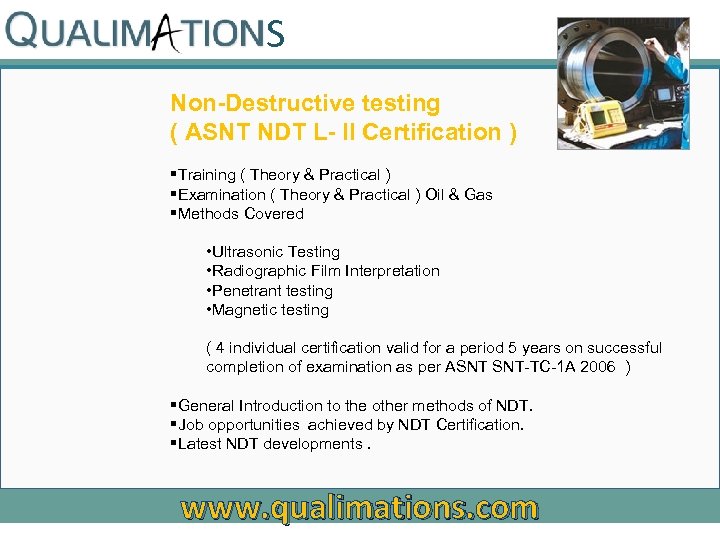 QUALIMATIONS

Non-Destructive testing
( ASNT NDT L- II Certification )

▪Training ( Theory & Practical )
▪Examination ( Theory & Practical ) Oil & Gas
▪Methods Covered

•Ultrasonic Testing
•Radiographic Film Interpretation
•Penetrant testing
•Magnetic testing

( 4 individual certification valid for a period 5 years on successful completion of examination as per ASNT SNT-TC-1A 2006 )

▪General Introduction to the other methods of NDT.
▪Job opportunities achieved by NDT Certification.
▪Latest NDT developments .

www.qualimations.com